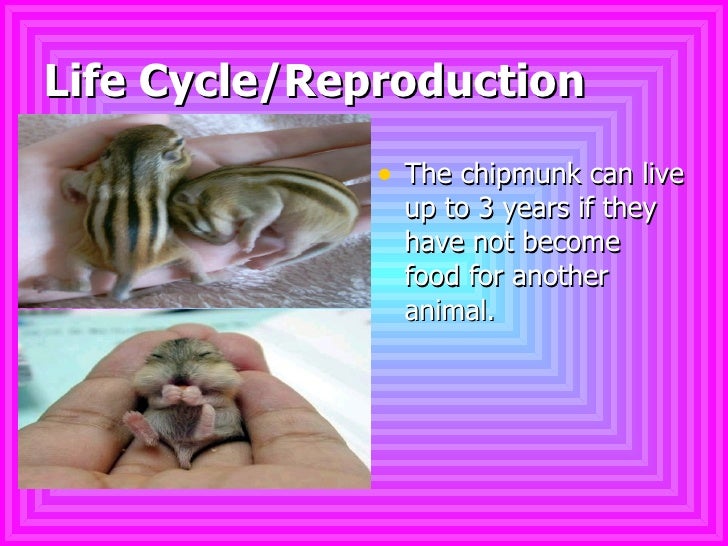 Life Cycle/Reproduction

• The chipmunk can live up to 3 years if they have not become food for another animal.